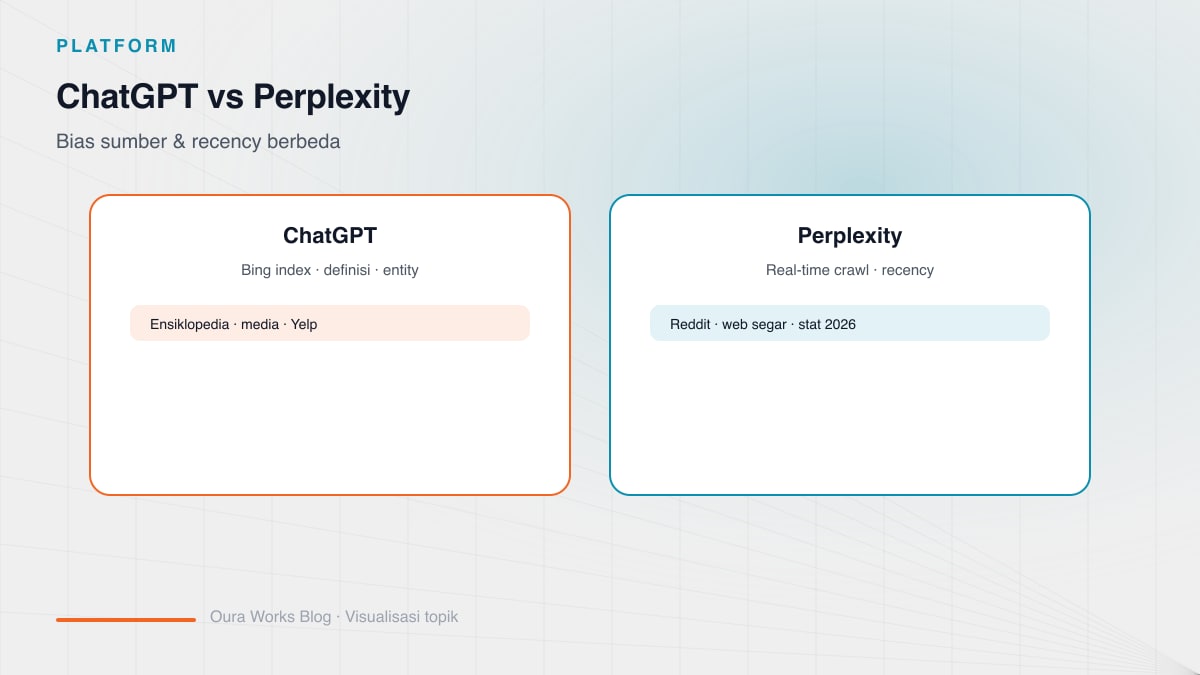 PLATFORM

ChatGPT vs Perplexity

Bias sumber & recency berbeda

ChatGPT

Bing index · definisi · entity

Ensiklopedia · media · Yelp

Perplexity

Real-time crawl · recency

Reddit · web segar · stat 2026

Oura Works Blog · Visualisasi topik